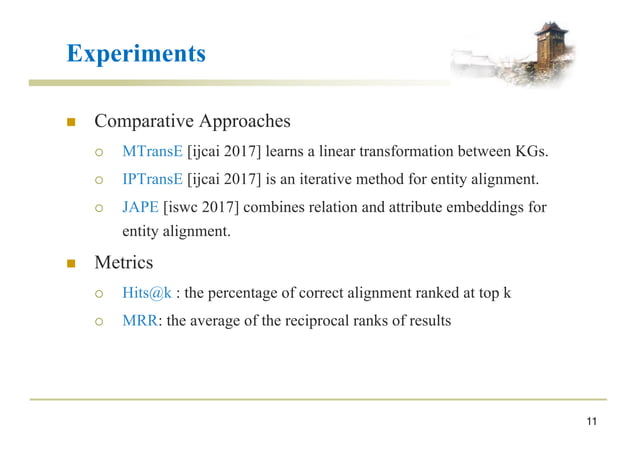 Experiments

Comparative Approaches

MTransE [ijcai 2017] learns a linear transformation between KGs.

IPTransE [ijcai 2017] is an iterative method for entity alignment.

JAPE [iswc 2017] combines relation and attribute embeddings for entity alignment.

Metrics

Hits@k : the percentage of correct alignment ranked at top k

MRR: the average of the reciprocal ranks of results

11